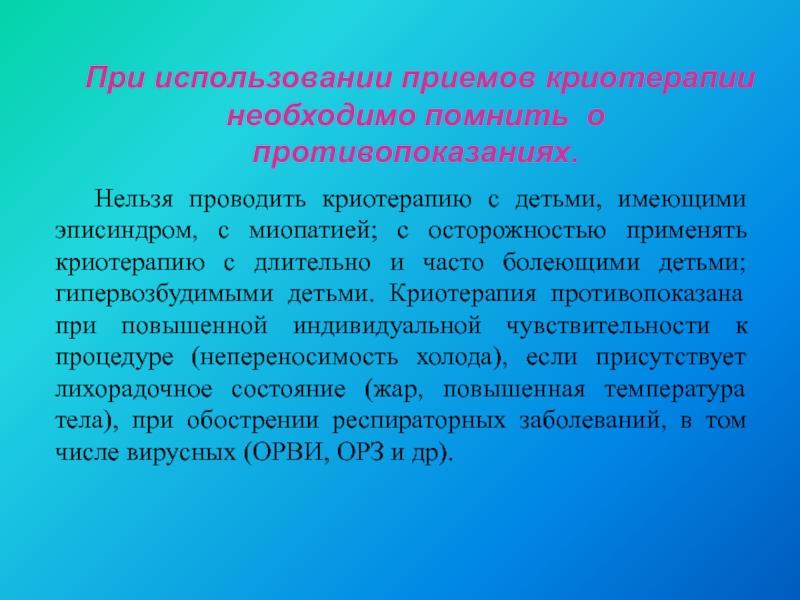 При использовании приемов криотерапии необходимо помнить о противопоказаниях.

Нельзя проводить криотерапию с детьми, имеющими эписиндром, с миопатией; с осторожностью применять криотерапию с длительно и часто болеющими детьми; гипервозбудимыми детьми. Криотерапия противопоказана при повышенной индивидуальной чувствительности к процедуре (непереносимость холода), если присутствует лихорадочное состояние (жар, повышенная температура тела), при обострении респираторных заболеваний, в том числе вирусных (ОРВИ, ОРЗ и др).